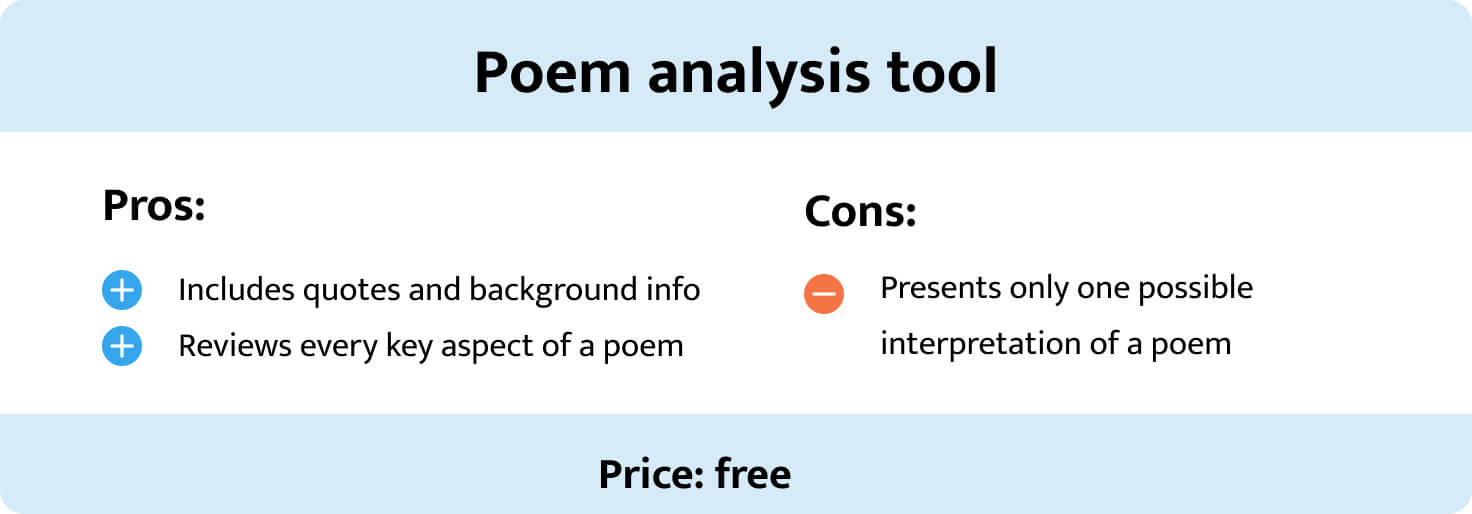 Poem analysis tool

Pros:

Includes quotes and background info

Reviews every key aspect of a poem

Cons:

Presents only one possible interpretation of a poem

Price: free